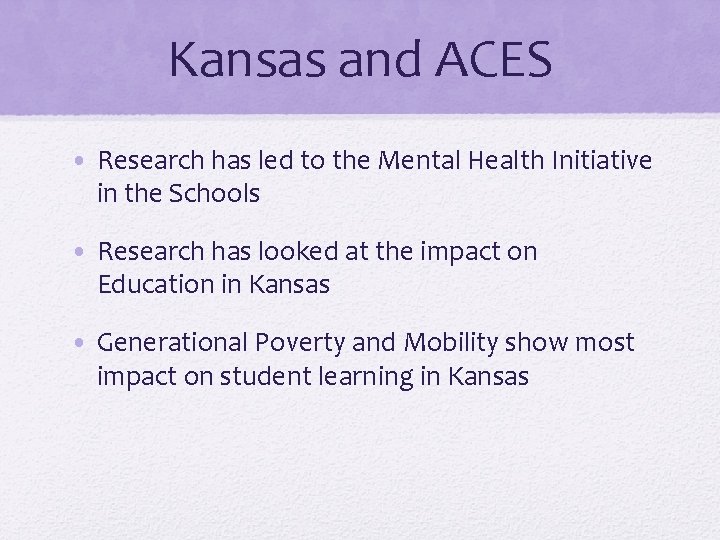 Kansas and ACES

• Research has led to the Mental Health Initiative in the Schools

• Research has looked at the impact on Education in Kansas

• Generational Poverty and Mobility show most impact on student learning in Kansas